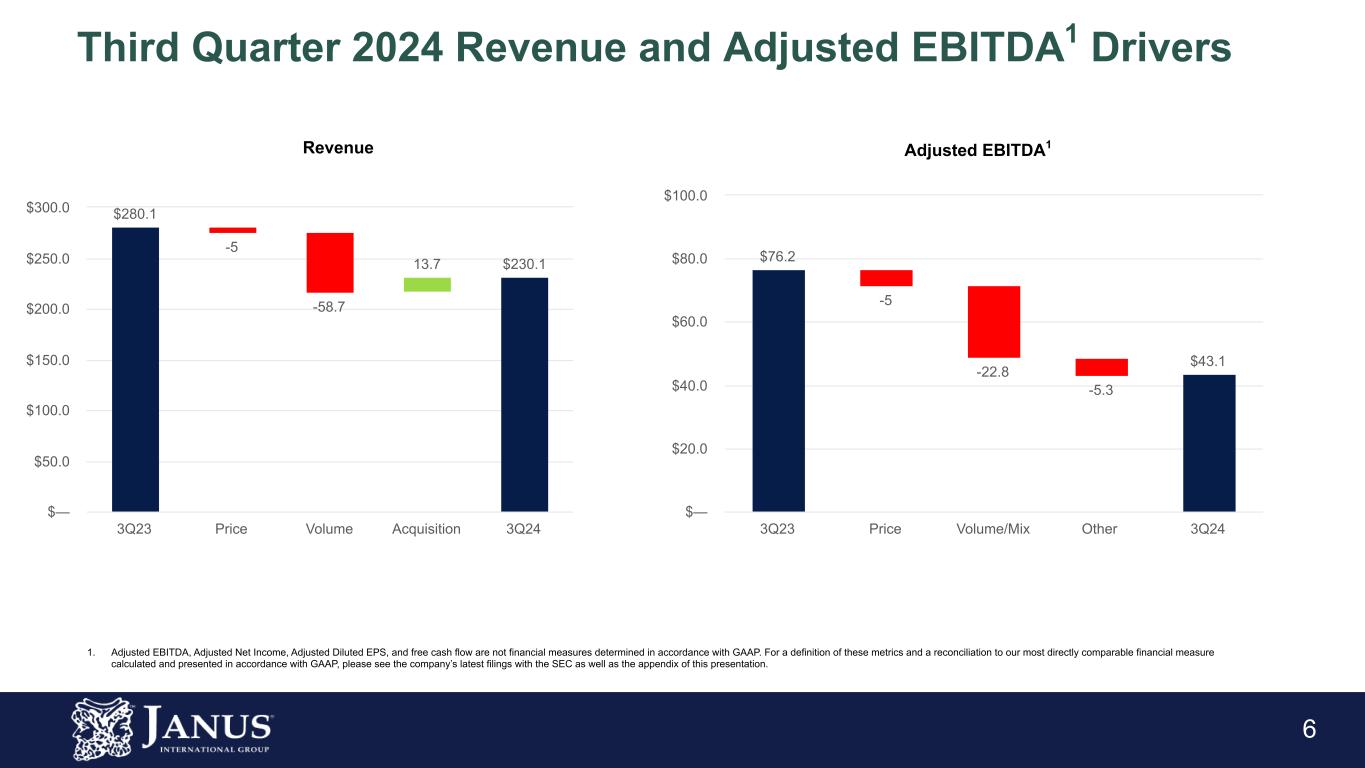 Third Quarter 2024 Revenue and Adjusted EBITDA$^1$ Drivers

Revenue

$300.0
$250.0
$200.0
$150.0
$100.0
$50.0
$—

$280.1
-5
-58.7
13.7
$230.1

3Q23 Price Volume Acquisition 3Q24

Adjusted EBITDA$^1$

$100.0
$80.0
$60.0
$40.0
$20.0
$—

$76.2
-5
-22.8
-5.3
$43.1

3Q23 Price Volume/Mix Other 3Q24

1. Adjusted EBITDA, Adjusted Net Income, Adjusted Diluted EPS, and free cash flow are not financial measures determined in accordance with GAAP. For a definition of these metrics and a reconciliation to our most directly comparable financial measure calculated and presented in accordance with GAAP, please see the company's latest filings with the SEC as well as the appendix of this presentation.

JANUS INTERNATIONAL GROUP

6